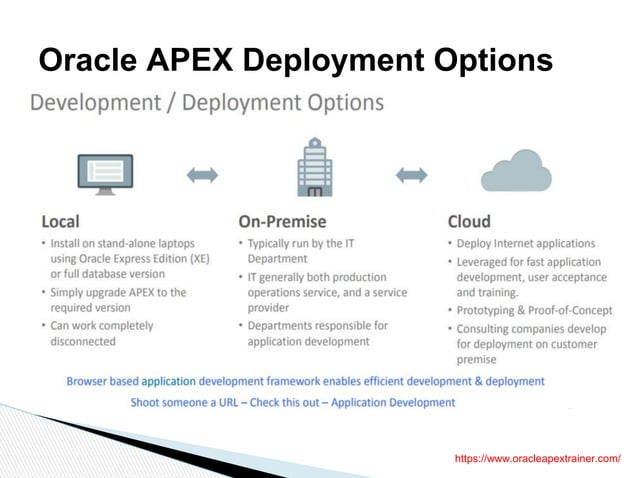 Oracle APEX Deployment Options

Development / Deployment Options

Local
• Install on stand-alone laptops using Oracle Express Edition (XE) or full database version
• Simply upgrade APEX to the required version
• Can work completely disconnected

On-Premise
• Typically run by the IT Department
• IT generally both production operations service, and a service provider
• Departments responsible for application development

Cloud
• Deploy Internet applications
• Leveraged for fast application development, user acceptance and training.
• Prototyping & Proof-of-Concept
• Consulting companies develop for deployment on customer premise

Browser based application development framework enables efficient development & deployment

Shoot someone a URL – Check this out – Application Development

https://www.oracleapextrainer.com/